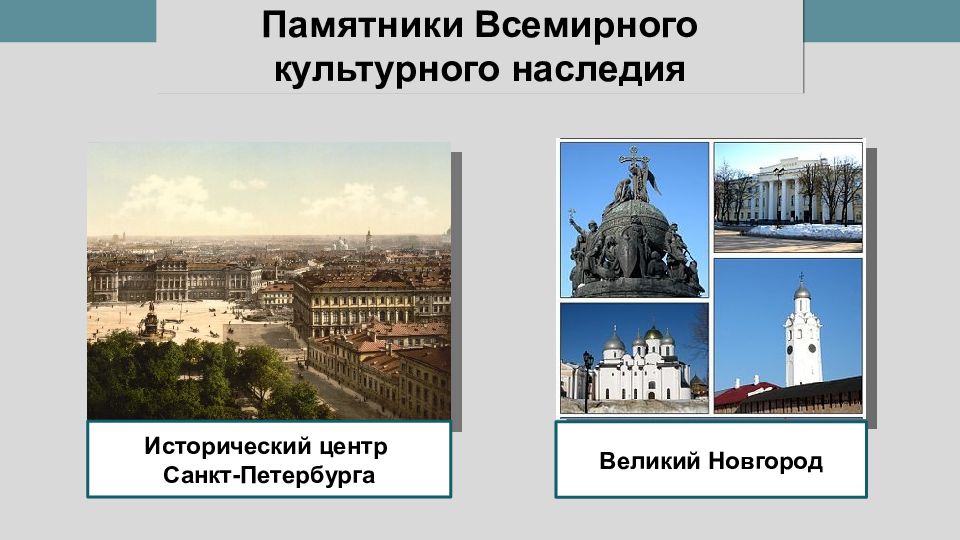 Памятники Всемирного культурного наследия

Исторический центр Санкт-Петербурга

Великий Новгород